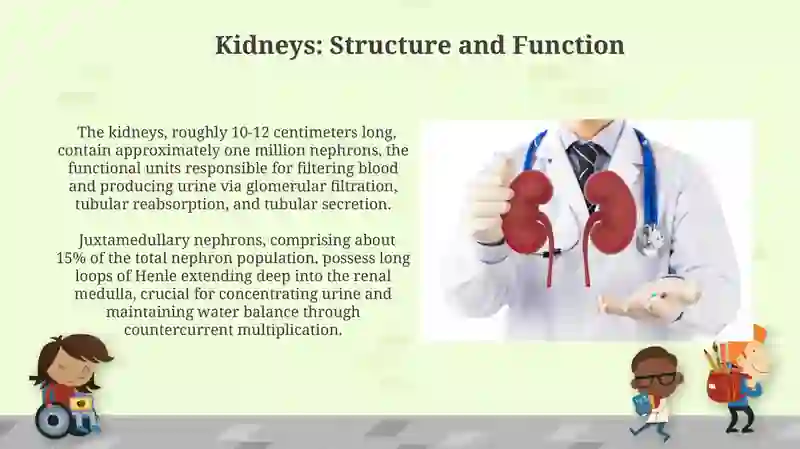 Kidneys: Structure and Function

The kidneys, roughly 10-12 centimeters long, contain approximately one million nephrons, the functional units responsible for filtering blood and producing urine via glomerular filtration, tubular reabsorption, and tubular secretion.

Juxtamedullary nephrons, comprising about 15% of the total nephron population, possess long loops of Henle extending deep into the renal medulla, crucial for concentrating urine and maintaining water balance through countercurrent multiplication.